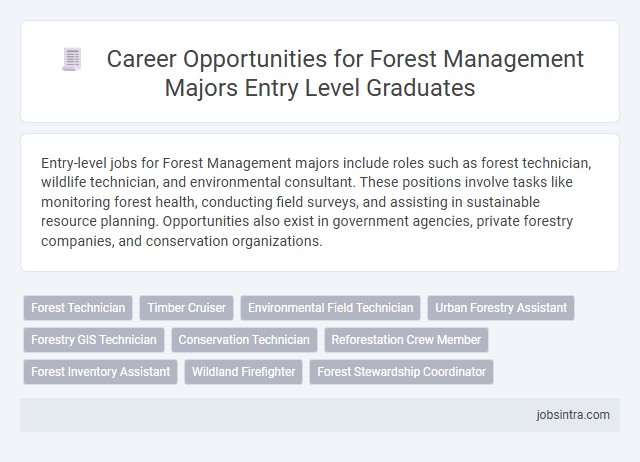 Career Opportunities for Forest Management Majors Entry Level Graduates

Entry-level jobs for Forest Management majors include roles such as forest technician, wildlife technician, and environmental consultant. These positions involve tasks like monitoring forest health, conducting field surveys, and assisting in sustainable resource planning. Opportunities also exist in government agencies, private forestry companies, and conservation organizations.

Forest Technician
Timber Cruiser
Environmental Field Technician
Urban Forestry Assistant
Forestry GIS Technician
Conservation Technician
Reforestation Crew Member
Forest Inventory Assistant
Wildland Firefighter
Forest Stewardship Coordinator

jobsintra.com